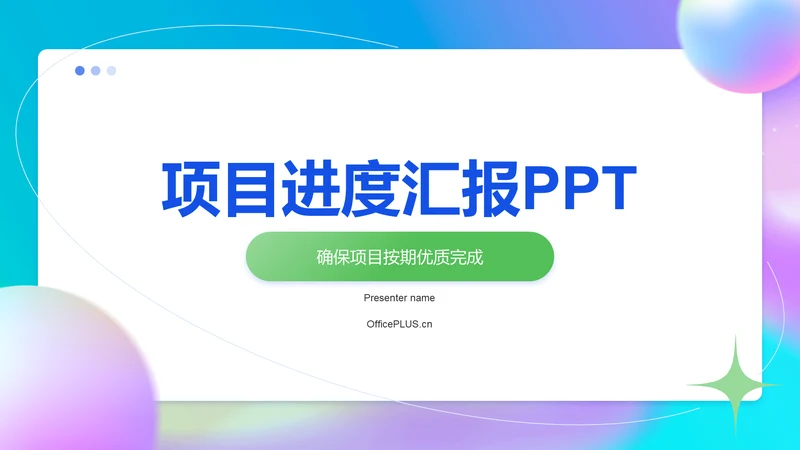 项目进度汇报PPT

确保项目按期优质完成

Presenter name

OfficePLUS.cn